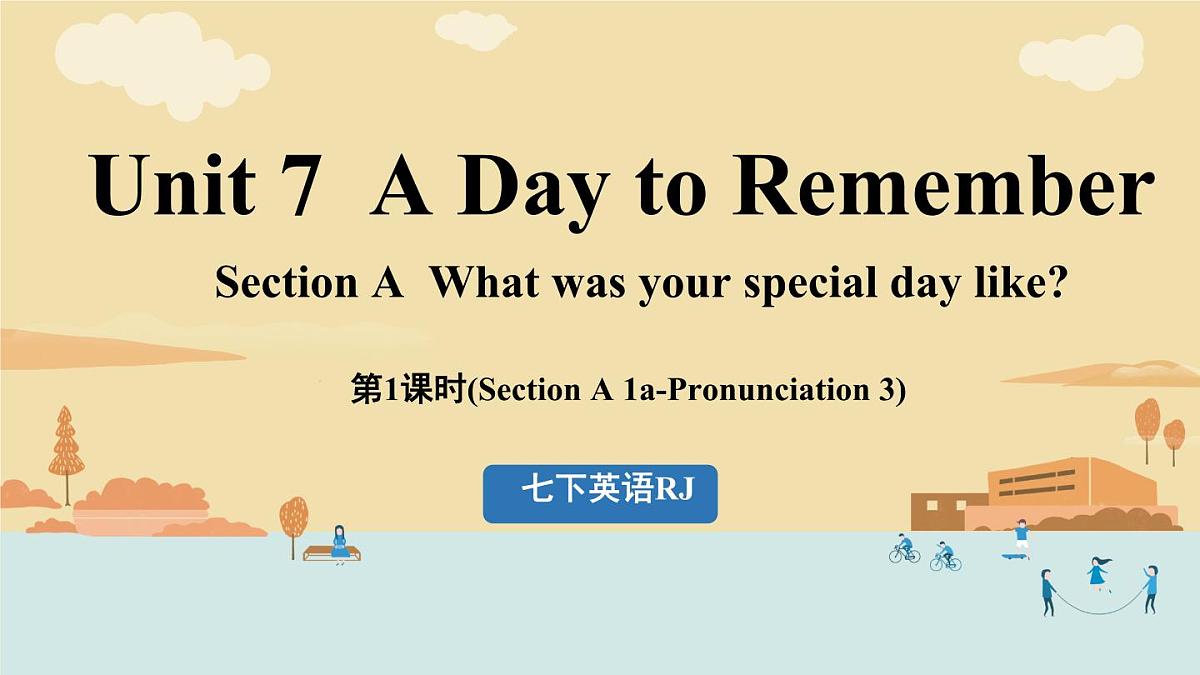 Unit 7 A Day to Remember

Section A What was your special day like?

第1课时(Section A 1a-Pronunciation 3)

七下英语RJ